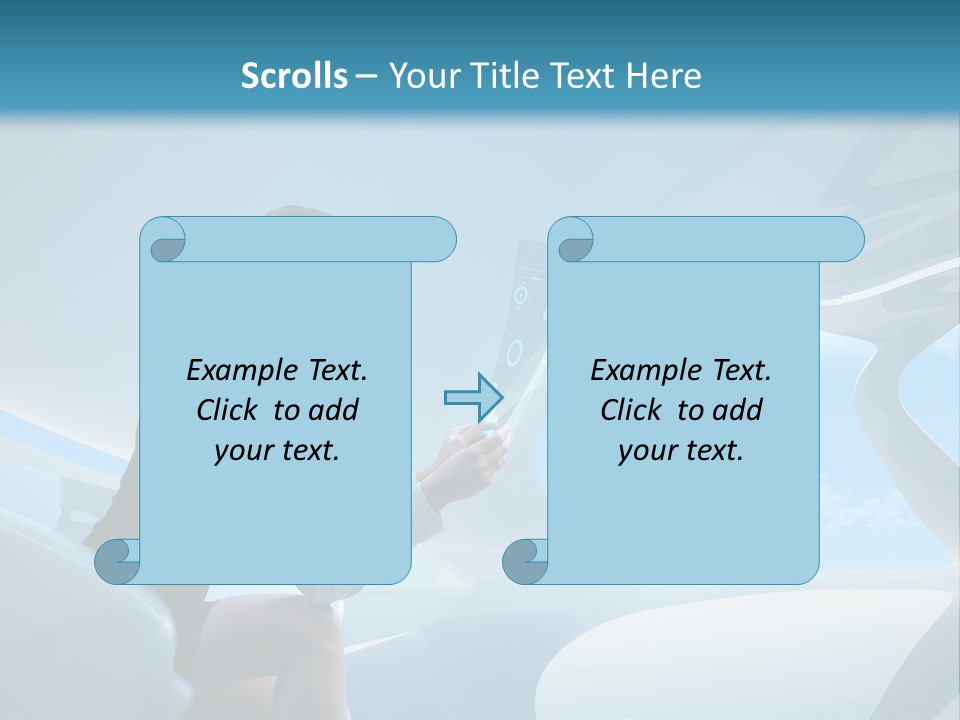 Scrolls – Your Title Text Here

Example Text. Click to add your text.

Example Text. Click to add your text.